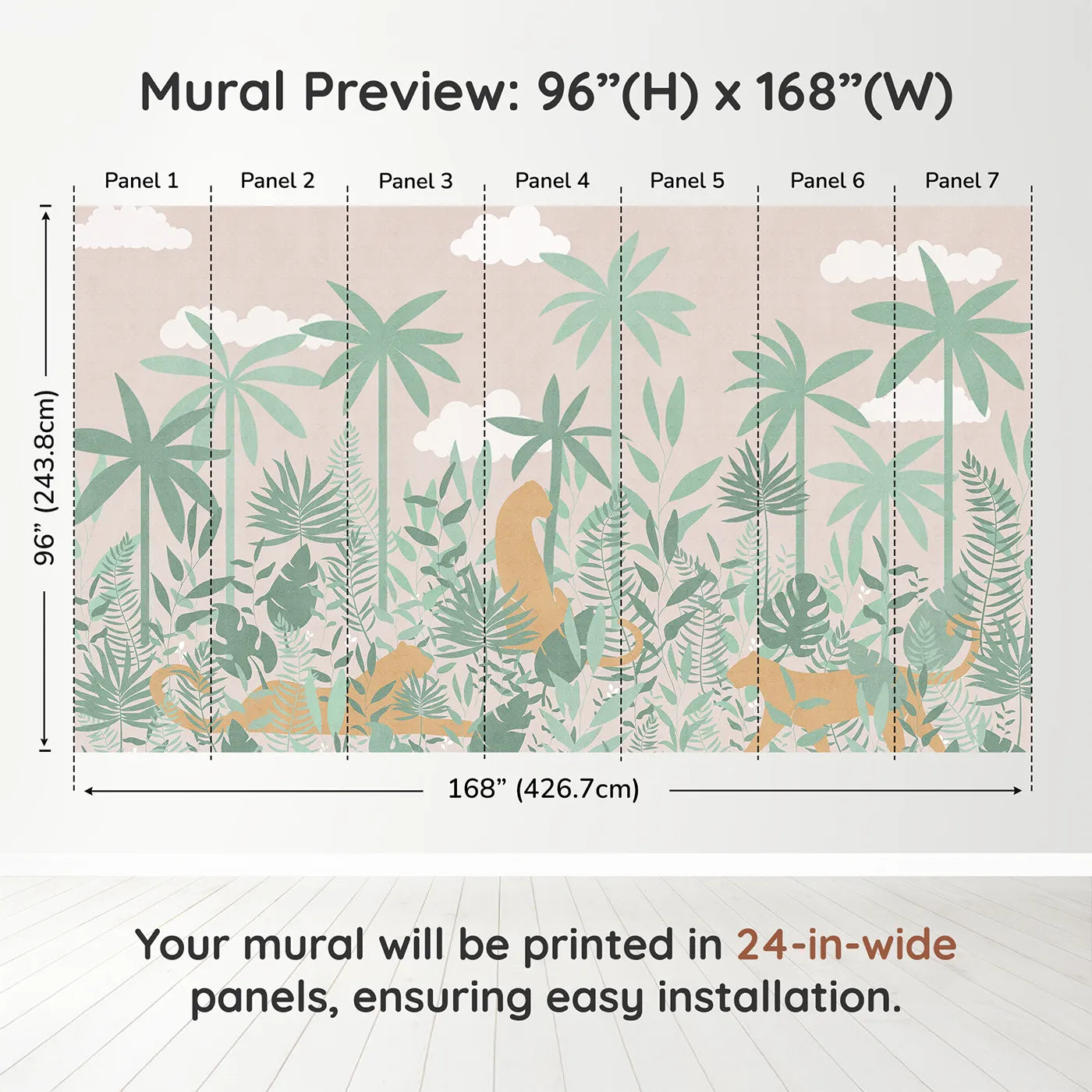 Mural Preview: 96”(H) x 168”(W)

Panel 1
Panel 2
Panel 3
Panel 4
Panel 5
Panel 6
Panel 7

96” (243.8cm)

168” (426.7cm)

Your mural will be printed in 24-in-wide panels, ensuring easy installation.